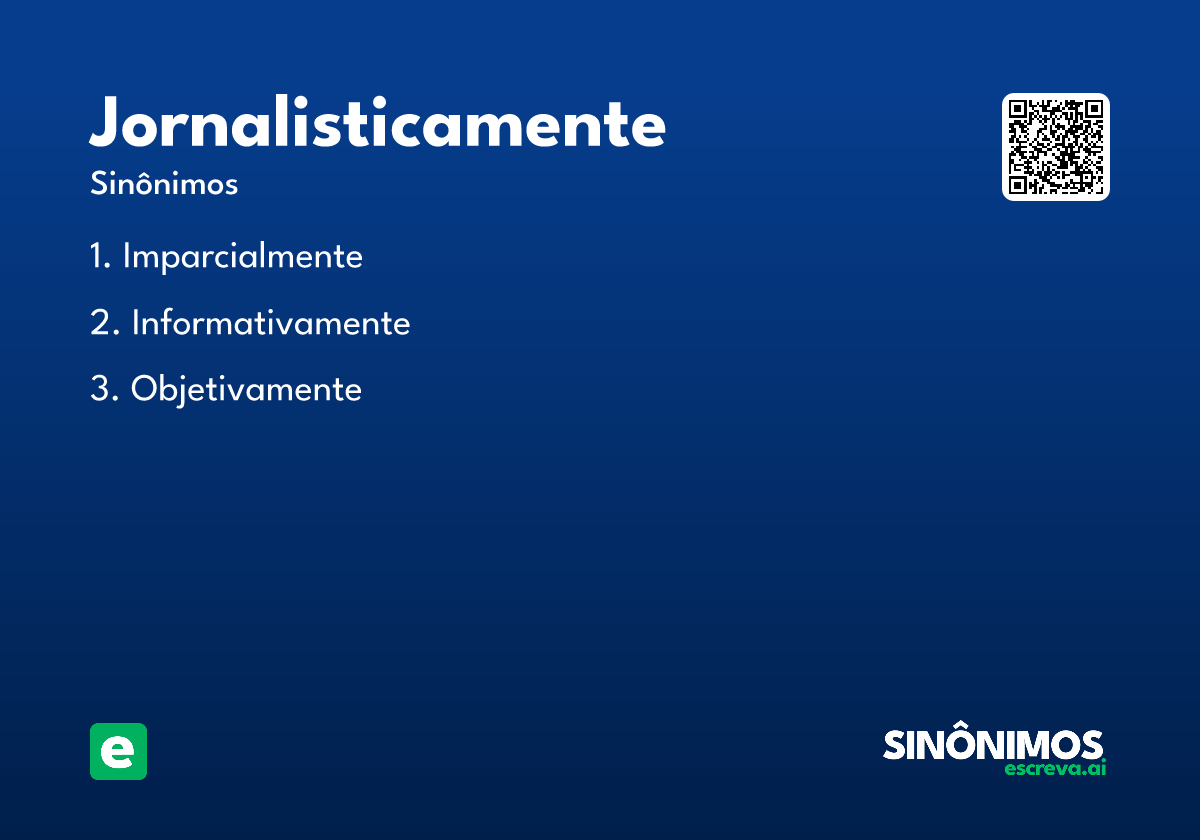 Jornalisticamente

Sinônimos

1. Imparcialmente

2. Informativamente

3. Objetivamente

e

SINÔNIMOS
escreva.ai